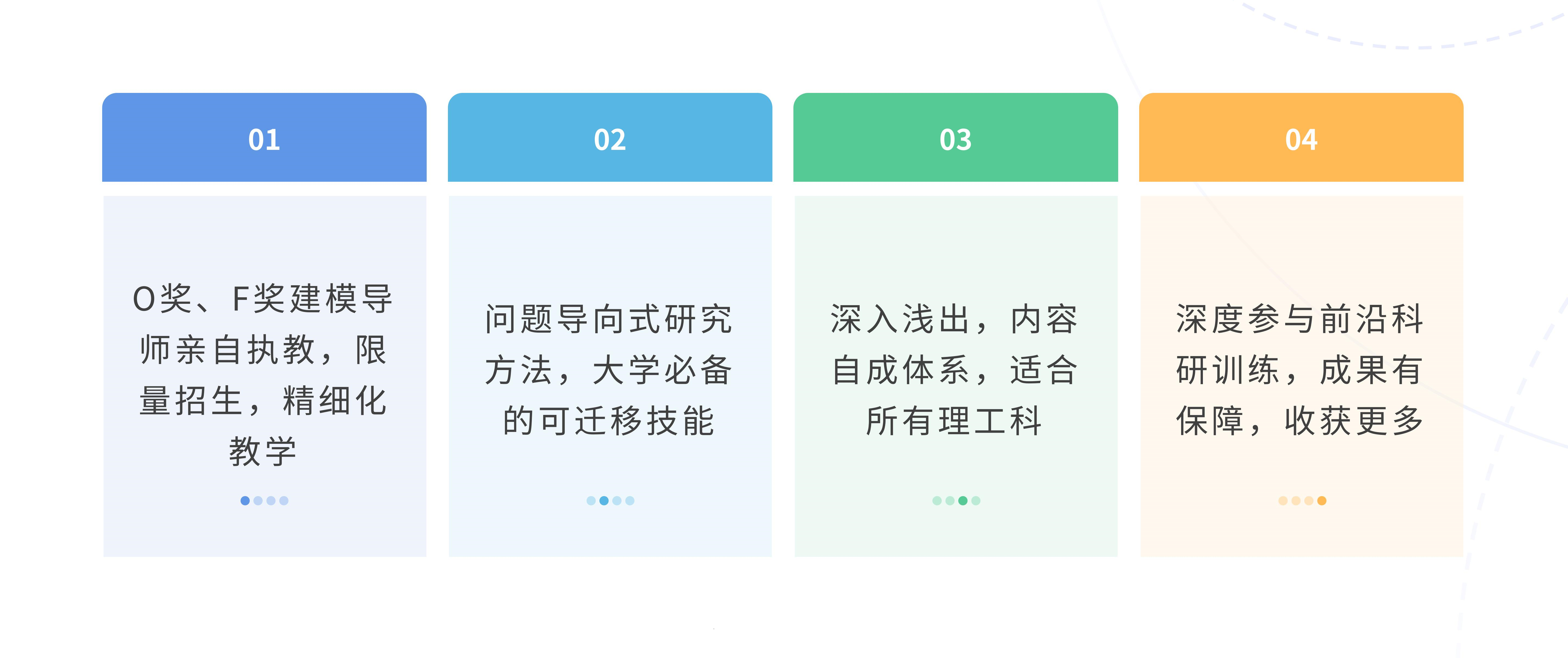 01

O奖、F奖建模导师亲自执教，限量招生，精细化教学

02

问题导向式研究方法，大学必备的可迁移技能

03

深入浅出，内容自成体系，适合所有理工科

04

深度参与前沿科研训练，成果有保障，收获更多